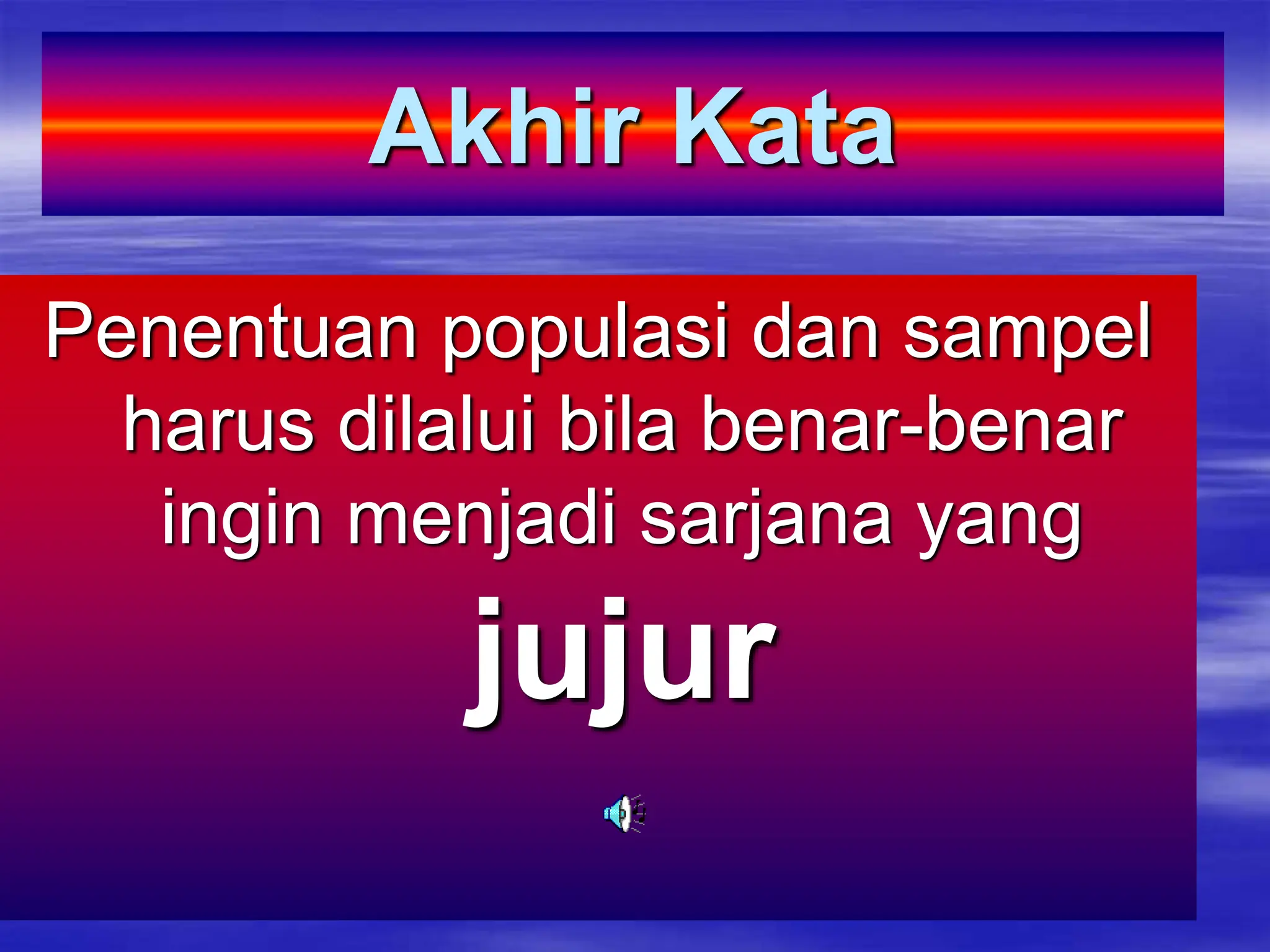 Akhir Kata

Penentuan populasi dan sampel harus dilalui bila benar-benar ingin menjadi sarjana yang

jujur